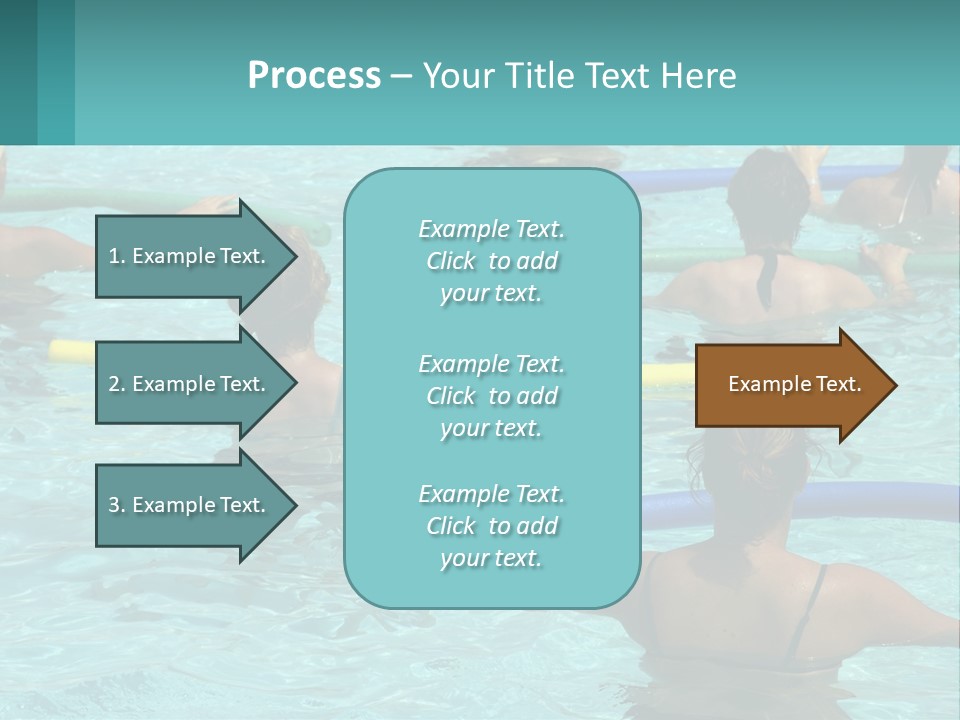 Process – Your Title Text Here

1. Example Text.

2. Example Text.

3. Example Text.

Example Text. Click to add your text.

Example Text. Click to add your text.

Example Text. Click to add your text.

Example Text.